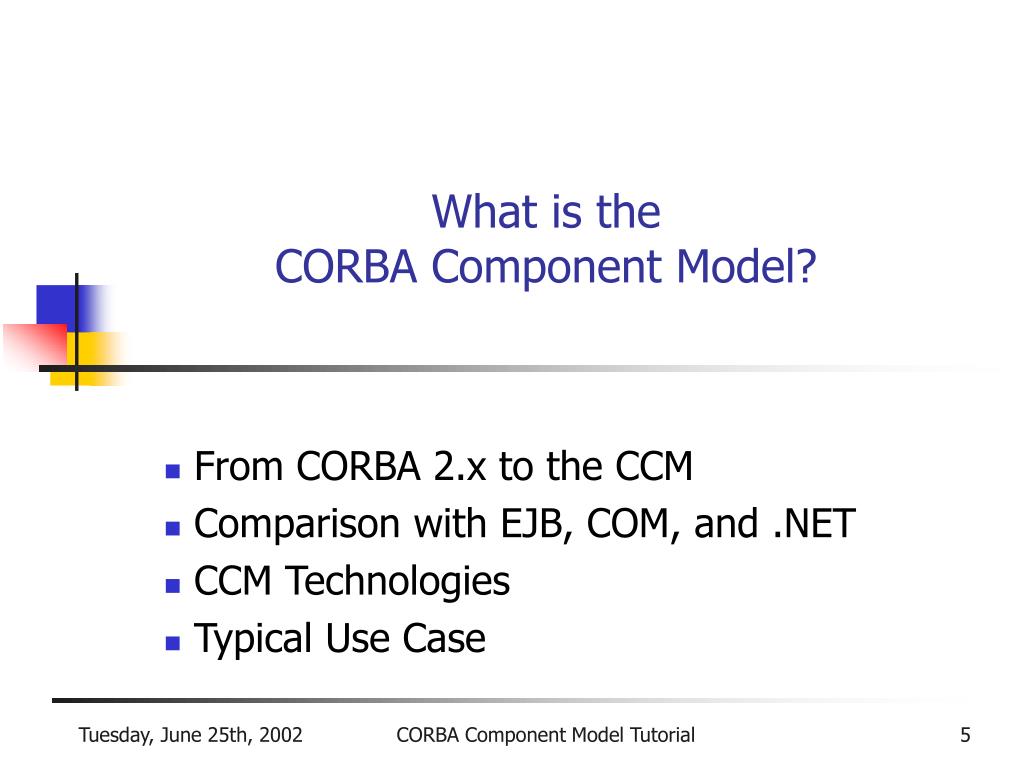 What is the
CORBA Component Model?

- From CORBA 2.x to the CCM
- Comparison with EJB, COM, and .NET
- CCM Technologies
- Typical Use Case

Tuesday, June 25th, 2002 CORBA Component Model Tutorial 5